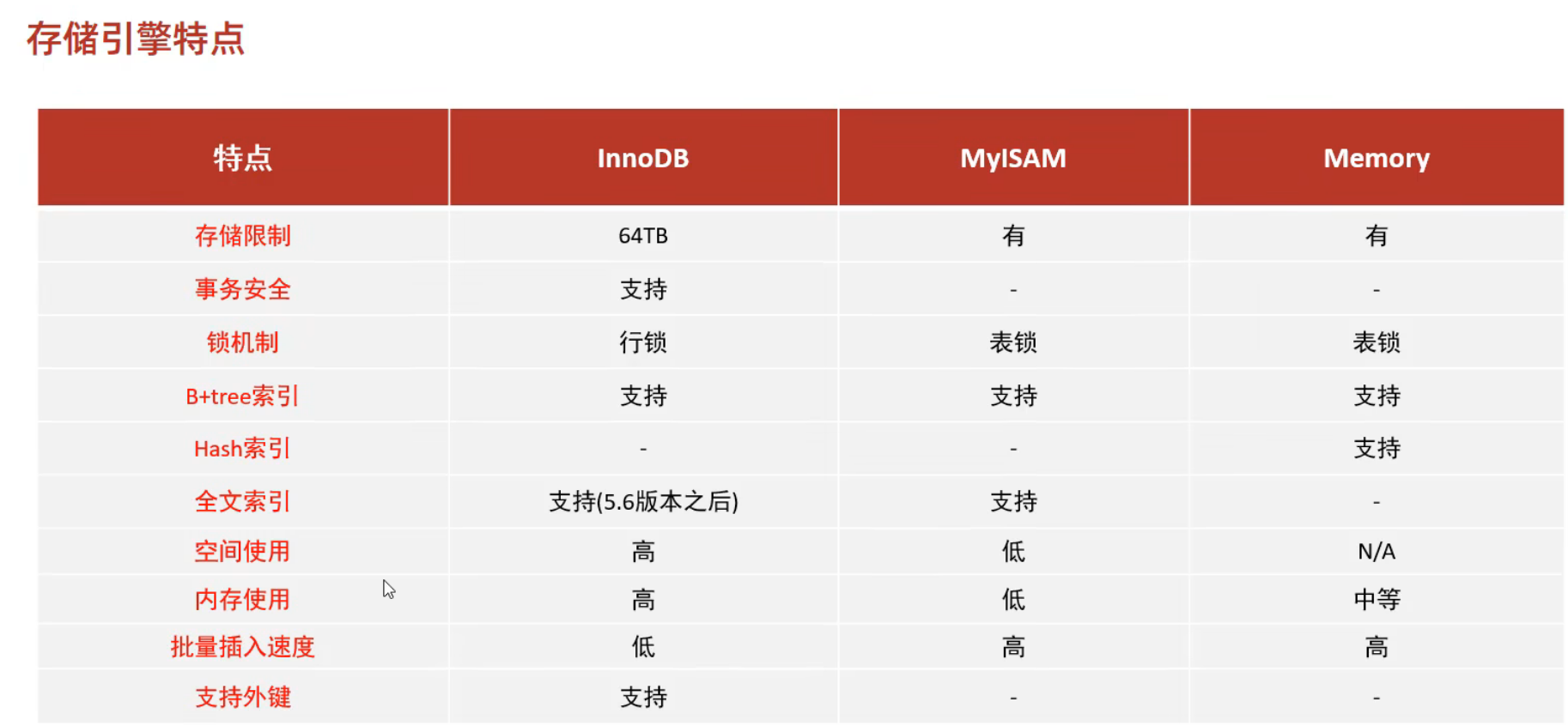 存储引擎特点

| 特点 | InnoDB | MyISAM | Memory |
|---|---|---|---|
| 存储限制 | 64TB | 有 | 有 |
| 事务安全 | 支持 | - | - |
| 锁机制 | 行锁 | 表锁 | 表锁 |
| B+tree索引 | 支持 | 支持 | 支持 |
| Hash索引 | - | - | 支持 |
| 全文索引 | 支持(5.6版本之后) | 支持 | - |
| 空间使用 | 高 | 低 | N/A |
| 内存使用 | 高 | 低 | 中等 |
| 批量插入速度 | 低 | 高 | 高 |
| 支持外键 | 支持 | - | - |